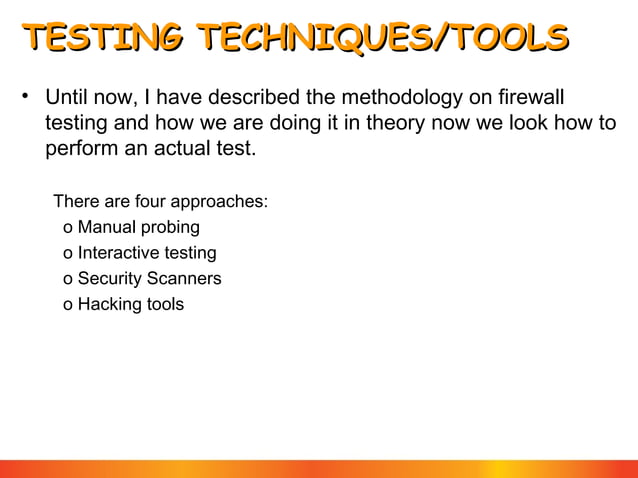 TESTING TECHNIQUES/TOOLS

• Until now, I have described the methodology on firewall testing and how we are doing it in theory now we look how to perform an actual test.

There are four approaches:
o Manual probing
o Interactive testing
o Security Scanners
o Hacking tools